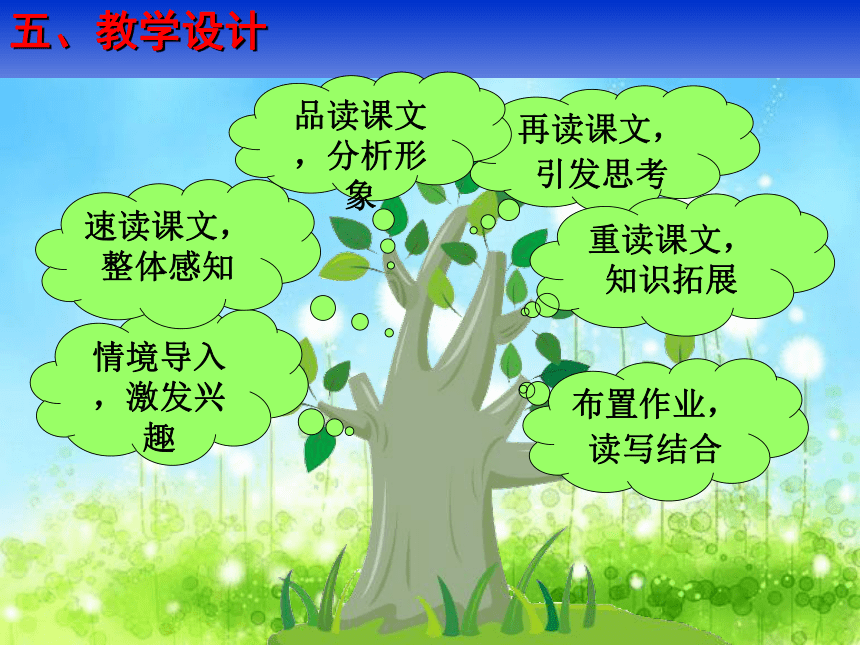 五、教学设计

情境导入，激发兴趣

速读课文，整体感知

品读课文，分析形象

再读课文，引发思考

重读课文，知识拓展

布置作业，读写结合